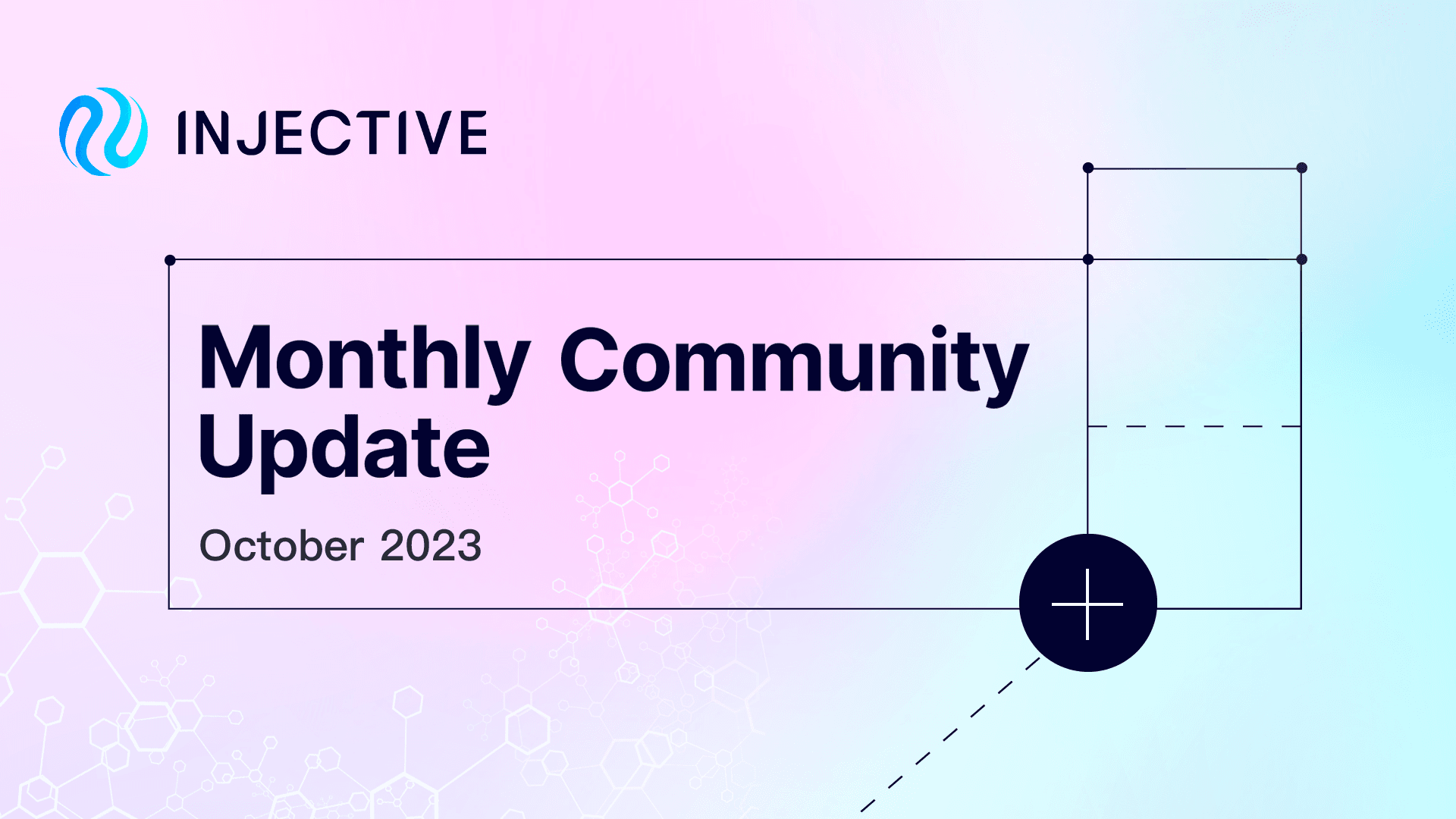 INJECTIVE

Monthly Community Update

October 2023